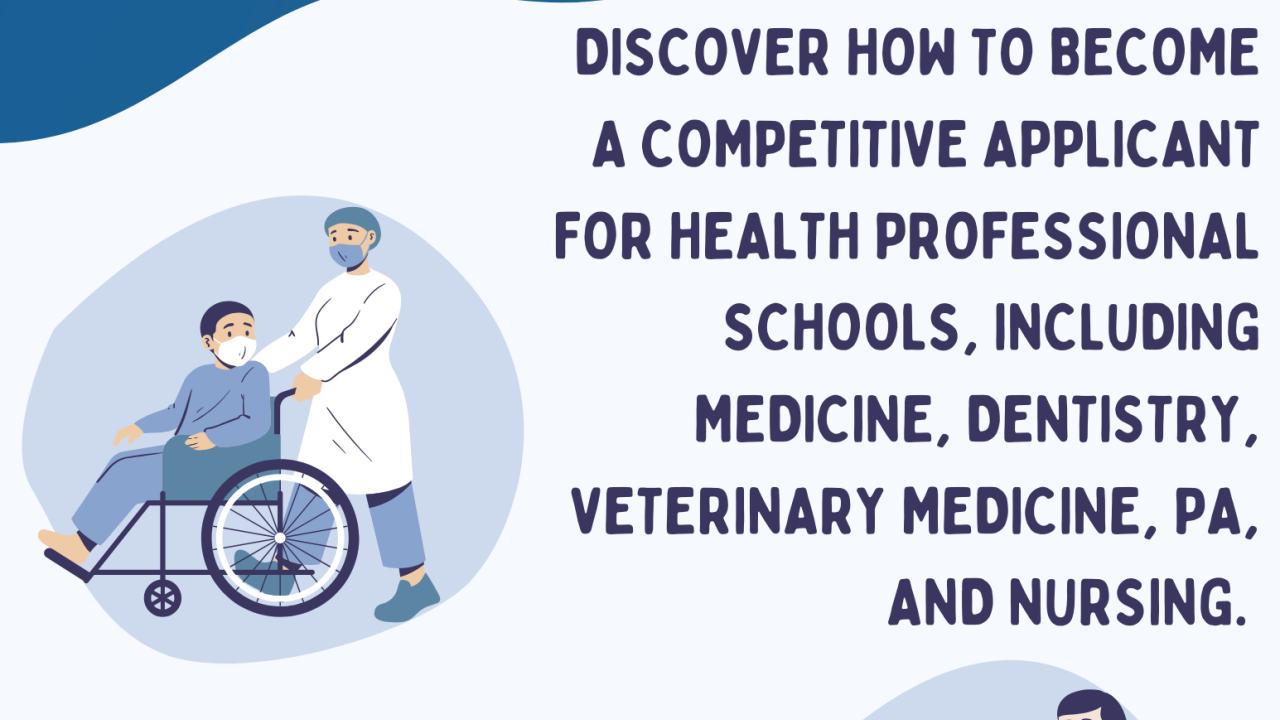 DISCOVER HOW TO BECOME A COMPETITIVE APPLICANT FOR HEALTH PROFESSIONAL SCHOOLS, INCLUDING MEDICINE, DENTISTRY, VETERINARY MEDICINE, PA, AND NURSING.